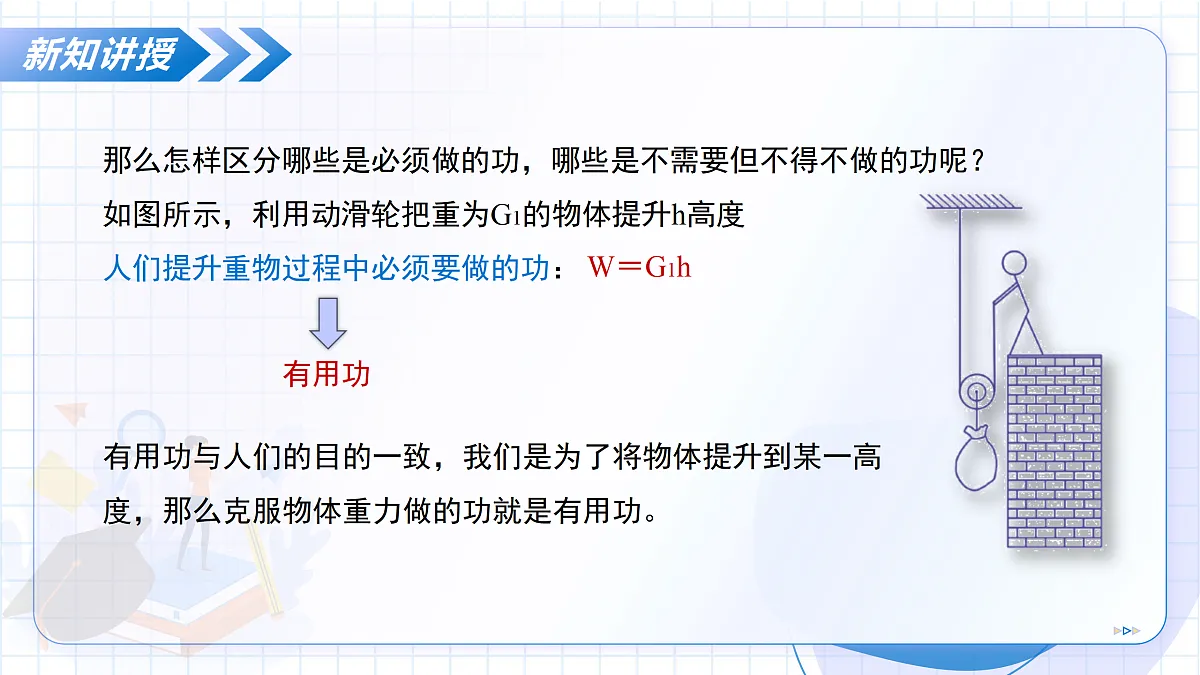 新知讲授

那么怎样区分哪些是必须做的功，哪些是不需要但不得不做的功呢？

如图所示，利用动滑轮把重为$G_1$的物体提升h高度

人们提升重物过程中必须要做的功：$W=G_1h$

有用功

有用功与人们的目的一致，我们是为了将物体提升到某一高度，那么克服物体重力做的功就是有用功。